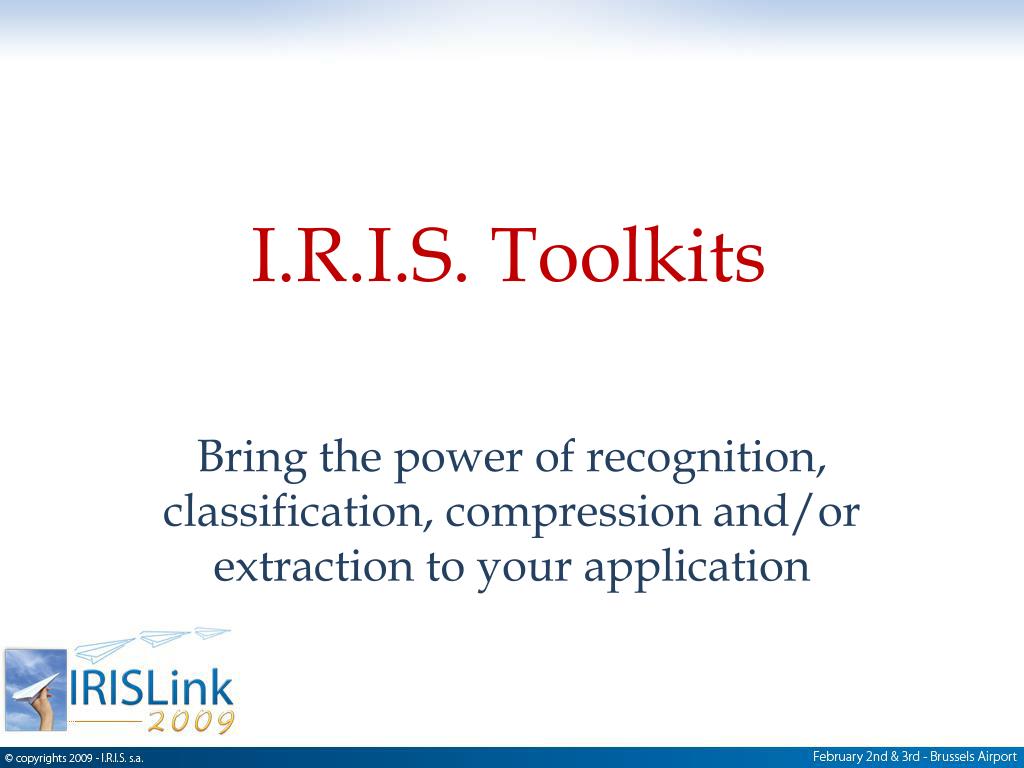 I.R.I.S. Toolkits

Bring the power of recognition, classification, compression and/or extraction to your application

IRISLink
2009

© copyrights 2009 - I.R.I.S. s.a.

February 2nd & 3rd - Brussels Airport